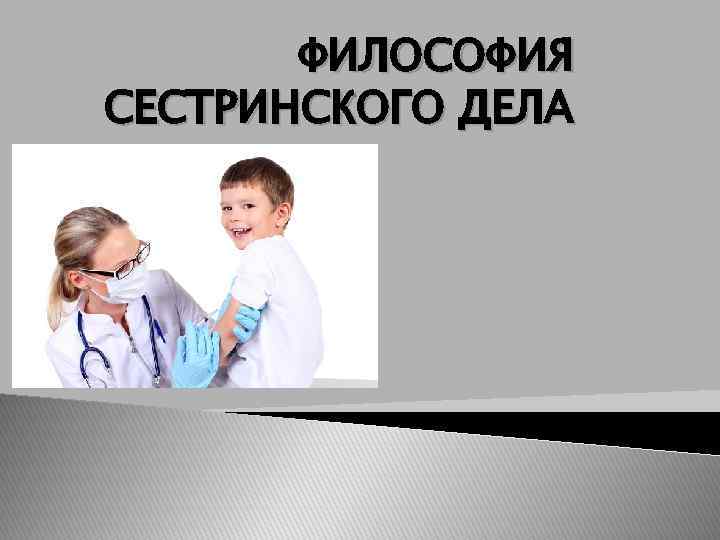 ФИЛОСОФИЯ СЕСТРИНСКОГО ДЕЛА